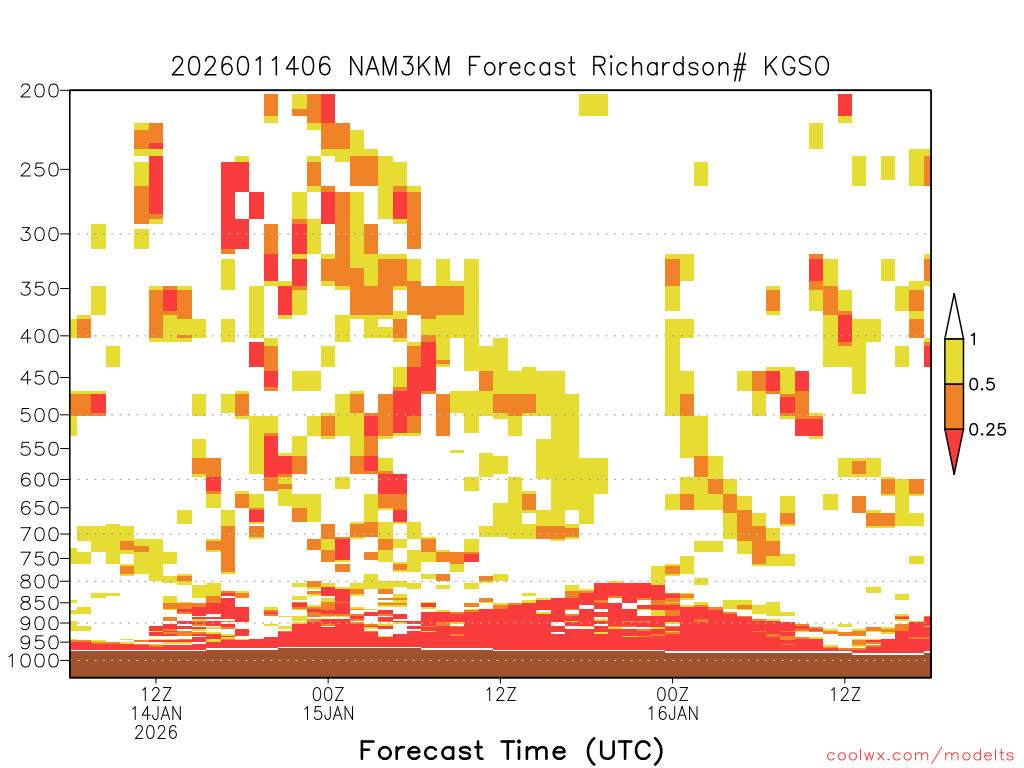 2026011406 NAM3KM Forecast Richardson# KGSO

200
250
300
350
400
450
500
550
600
650
700
750
800
850
900
950
1000

1
0.5
0.25

12Z
14JAN
2026
00Z
15JAN
12Z
00Z
16JAN
12Z

Forecast Time (UTC)

coolwx.com/modelts